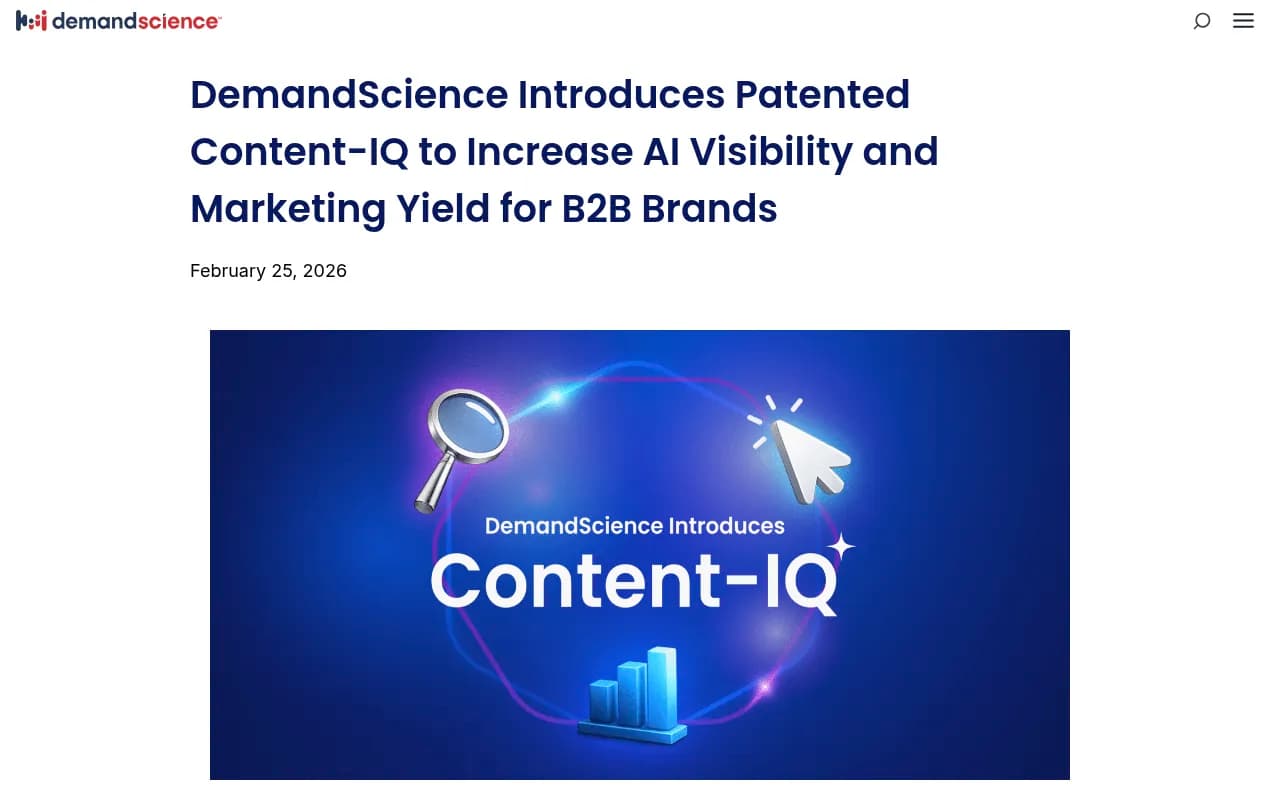 demandscience

DemandScience Introduces Patented Content-IQ to Increase AI Visibility and Marketing Yield for B2B Brands

February 25, 2026

DemandScience Introduces
Content-IQ